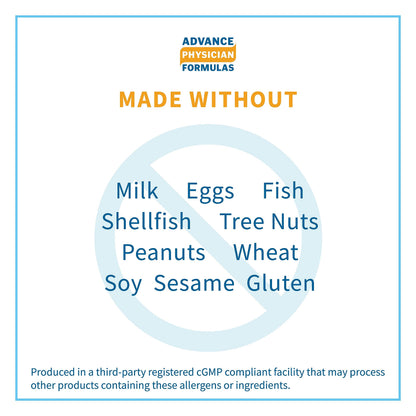 ADVANCE
PHYSICIAN
FORMULAS

MADE WITHOUT

Milk Eggs Fish
Shellfish Tree Nuts
Peanuts Wheat
Soy Sesame Gluten

Produced in a third-party registered cGMP compliant facility that may process other products containing these allergens or ingredients.